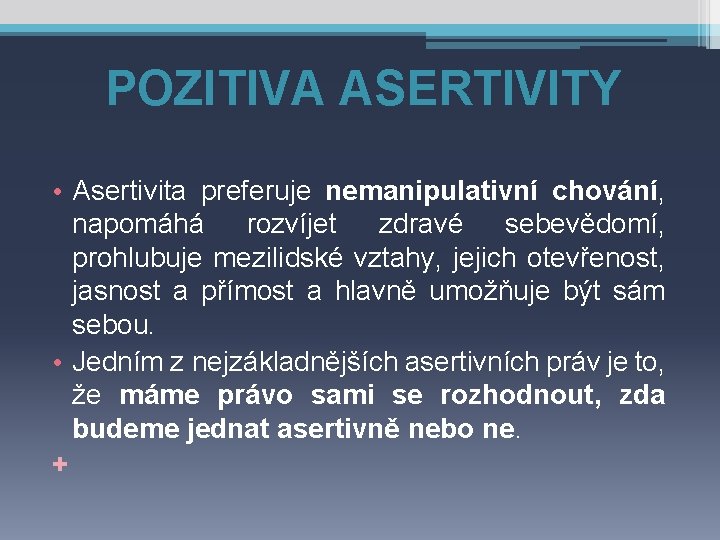 POZITIVA ASERTIVITY

• Asertivita preferuje nemanipulativní chování, napomáhá rozvíjet zdravé sebevědomí, prohlubuje mezilidské vztahy, jejich otevřenost, jasnost a přímost a hlavně umožňuje být sám sebou.

• Jedním z nejzákladnějších asertivních práv je to, že máme právo sami se rozhodnout, zda budeme jednat asertivně nebo ne.

+